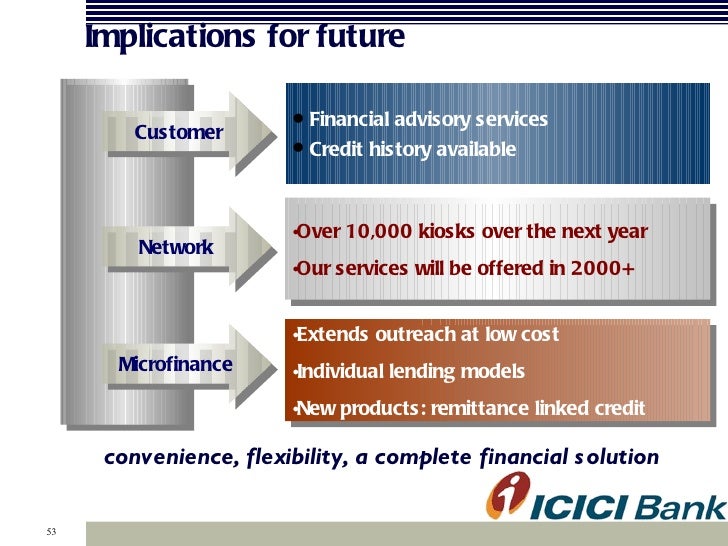 Implications for future

Customer

• Financial advisory services
• Credit history available

Network

•Over 10,000 kiosks over the next year
•Our services will be offered in 2000+

Microfinance

•Extends outreach at low cost
•Individual lending models
•New products: remittance linked credit

convenience, flexibility, a complete financial solution

ICICI Bank

53